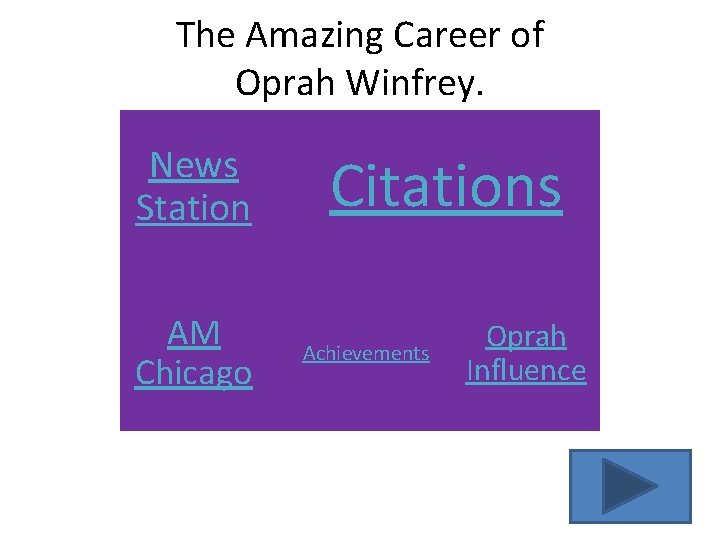 The Amazing Career of Oprah Winfrey.

News Station

Citations

AM Chicago

Achievements

Oprah Influence